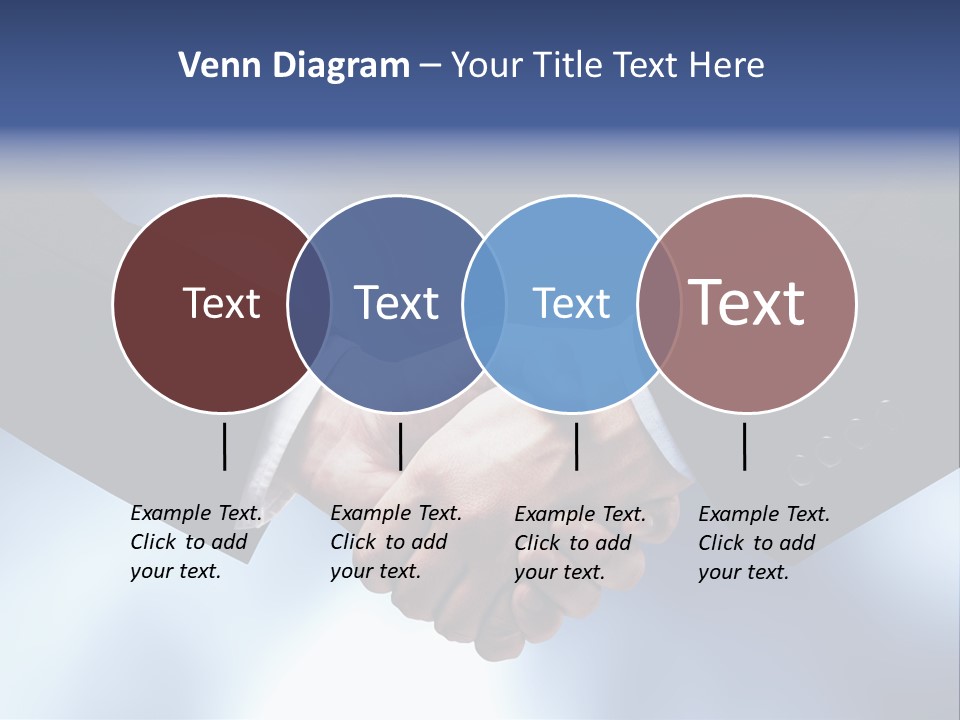 Venn Diagram – Your Title Text Here

Text

Text

Text

Text

Example Text. Click to add your text.

Example Text. Click to add your text.

Example Text. Click to add your text.

Example Text. Click to add your text.